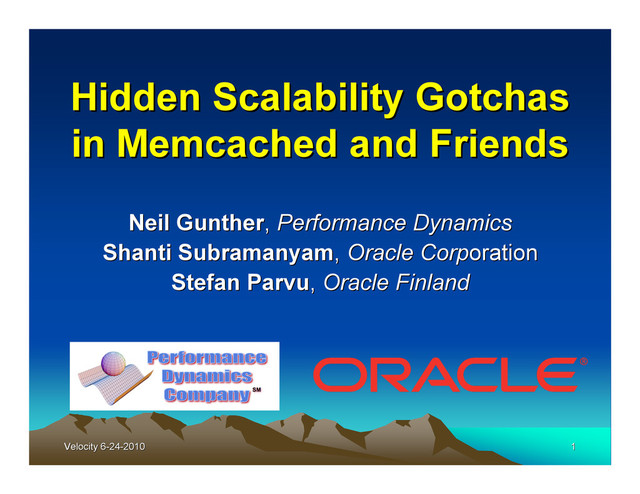 Hidden Scalability Gotchas in Memcached and Friends

Neil Gunther, Performance Dynamics
Shanti Subramanyam, Oracle Corporation
Stefan Parvu, Oracle Finland

Performance Dynamics Company SM

ORACLE®

Velocity 6-24-2010

1